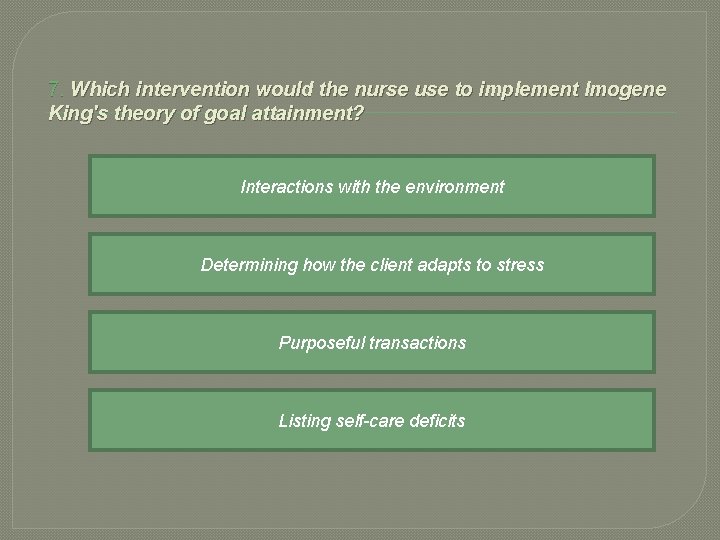 7. Which intervention would the nurse use to implement Imogene King's theory of goal attainment?

Interactions with the environment

Determining how the client adapts to stress

Purposeful transactions

Listing self-care deficits